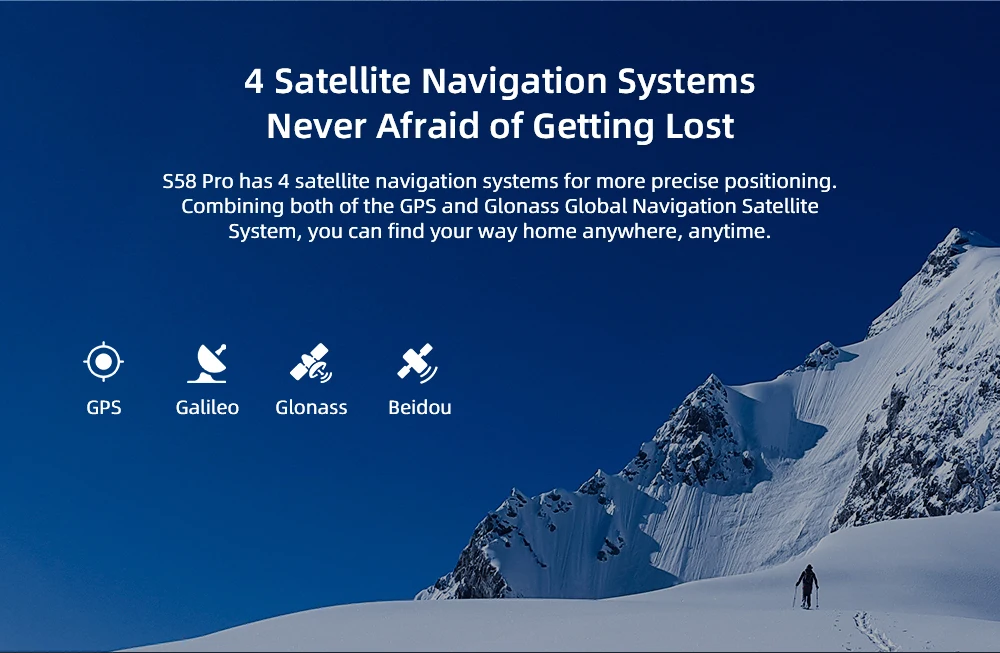 4 Satellite Navigation Systems
Never Afraid of Getting Lost

S58 Pro has 4 satellite navigation systems for more precise positioning. Combining both of the GPS and Glonass Global Navigation Satellite System, you can find your way home anywhere, anytime.

GPS

Galileo

Glonass

Beidou